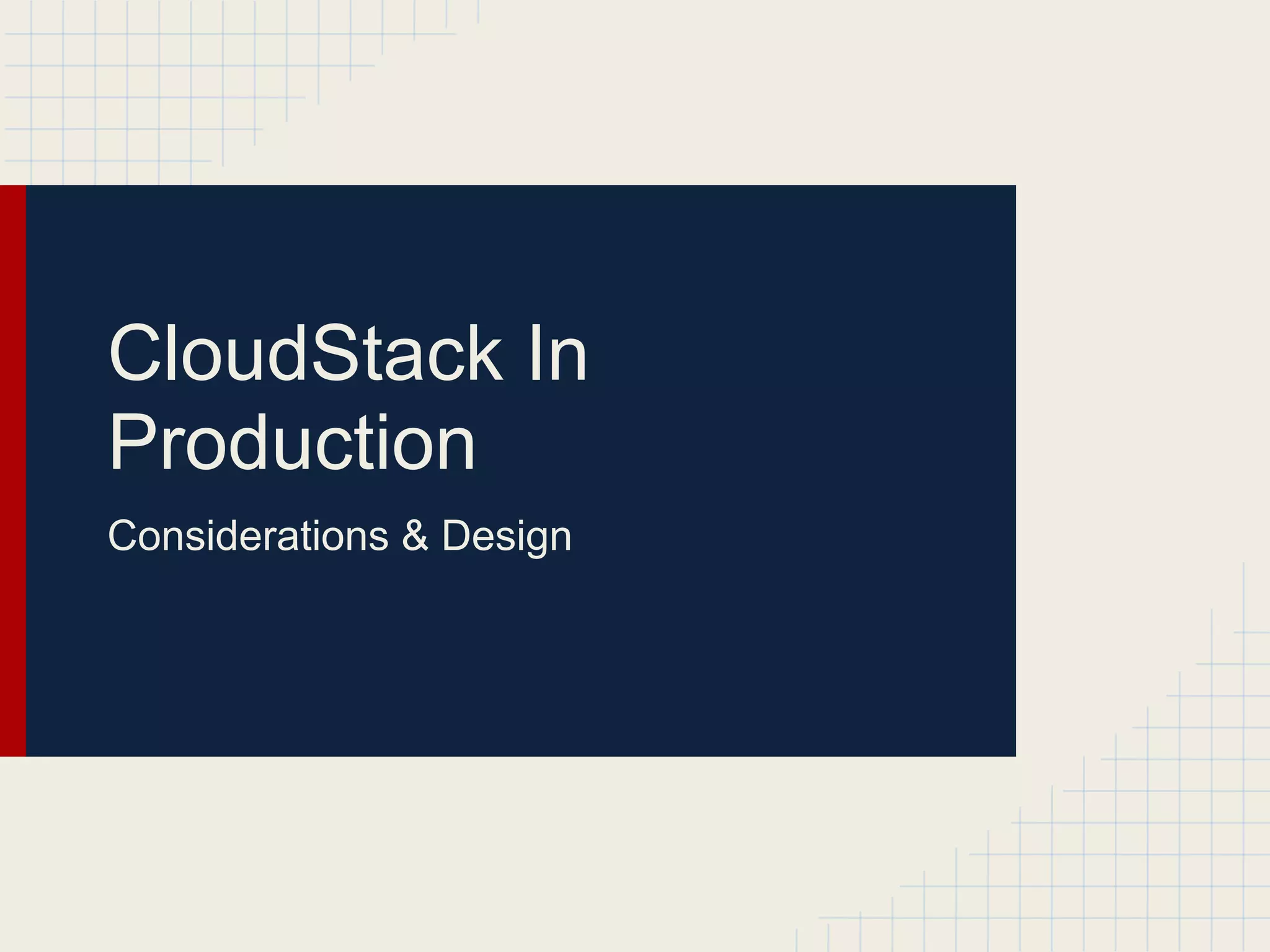 CloudStack In Production

Considerations & Design